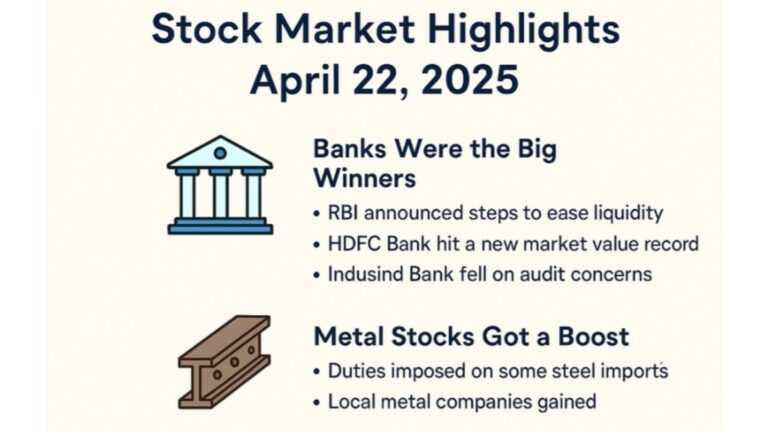 Stock Market Highlights
April 22, 2025

Banks Were the Big Winners

• RBI announced steps to ease liquidity
• HDFC Bank hit a new market value record
• Indusind Bank fell on audit concerns

Metal Stocks Got a Boost

• Duties imposed on some steel imports
• Local metal companies gained